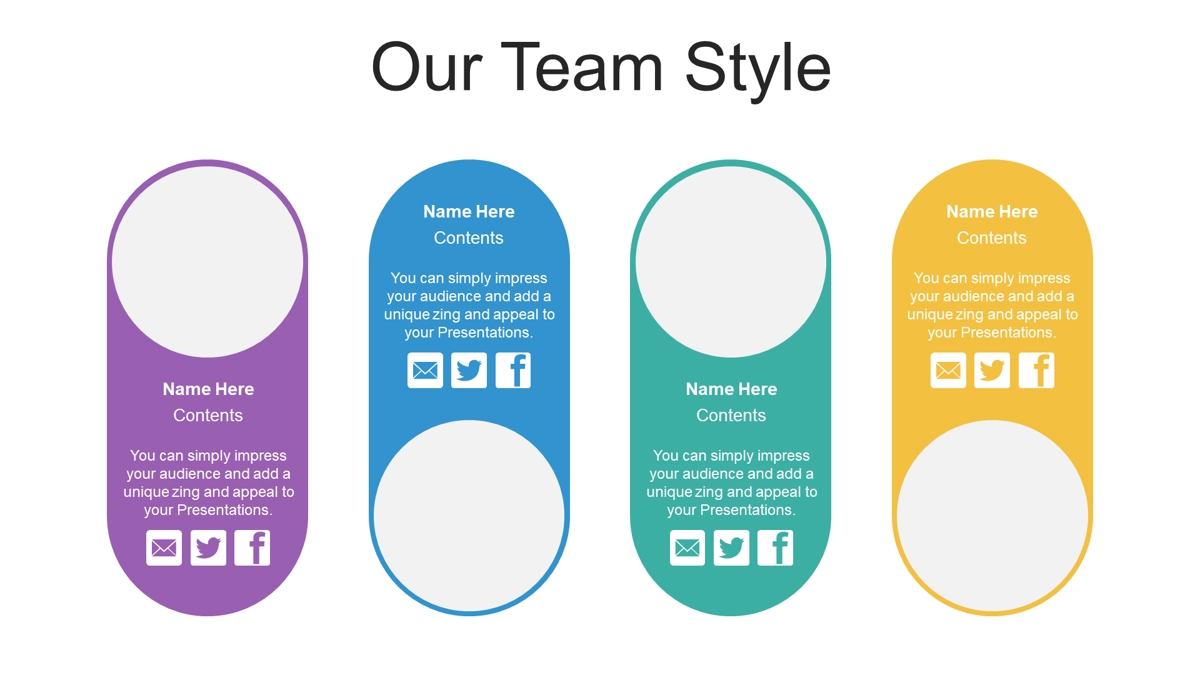 Our Team Style

Name Here
Contents

You can simply impress your audience and add a unique zing and appeal to your Presentations.

Name Here
Contents

You can simply impress your audience and add a unique zing and appeal to your Presentations.

Name Here
Contents

You can simply impress your audience and add a unique zing and appeal to your Presentations.

Name Here
Contents

You can simply impress your audience and add a unique zing and appeal to your Presentations.